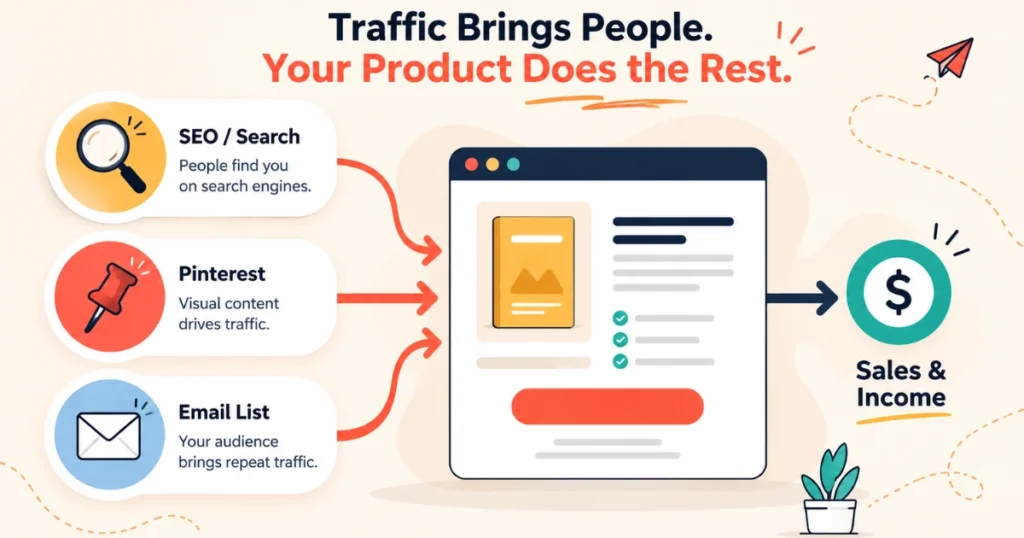 Traffic Brings People.
Your Product Does the Rest.

SEO / Search
People find you on search engines.

Pinterest
Visual content drives traffic.

Email List
Your audience brings repeat traffic.

$

Sales & Income